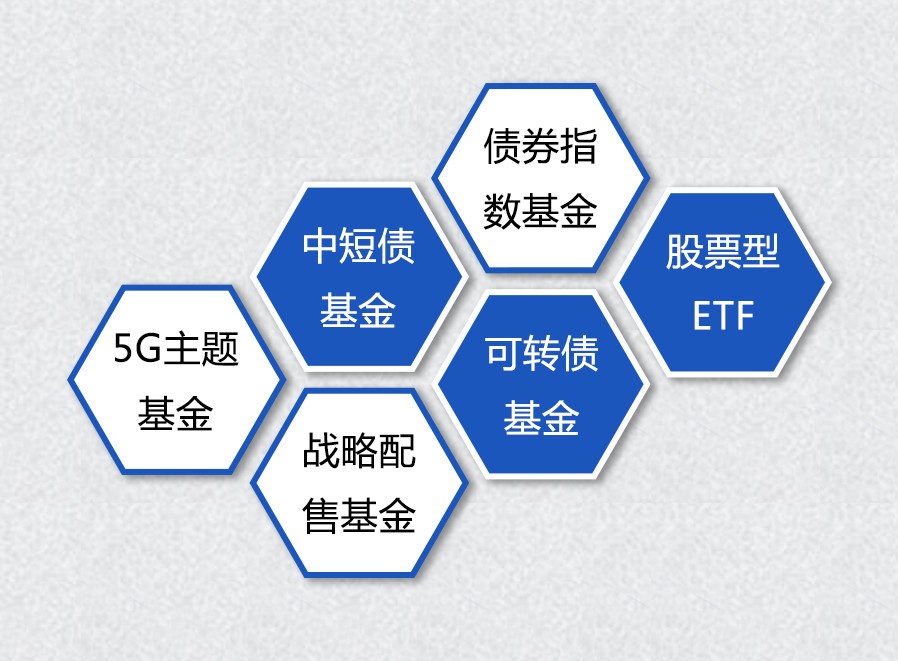 债券指数基金

中短债基金

股票型ETF

5G主题基金

可转债基金

战略配售基金